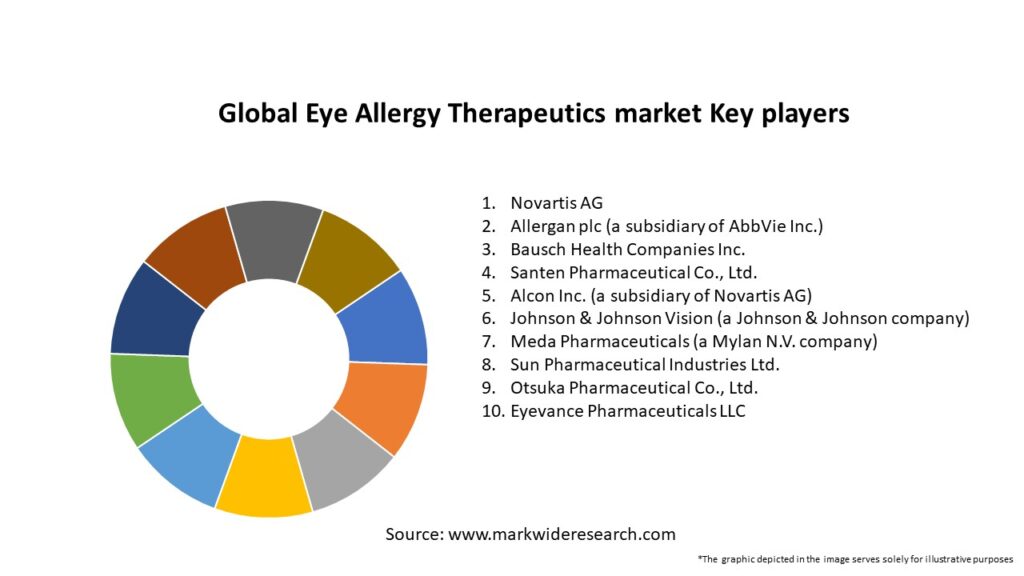 Global Eye Allergy Therapeutics market Key players

1. Novartis AG
2. Allergan plc (a subsidiary of AbbVie Inc.)
3. Bausch Health Companies Inc.
4. Santen Pharmaceutical Co., Ltd.
5. Alcon Inc. (a subsidiary of Novartis AG)
6. Johnson & Johnson Vision (a Johnson & Johnson company)
7. Meda Pharmaceuticals (a Mylan N.V. company)
8. Sun Pharmaceutical Industries Ltd.
9. Otsuka Pharmaceutical Co., Ltd.
10. Eyevance Pharmaceuticals LLC

Source: www.markwideresearch.com

*The graphic depicted in the image serves solely for illustrative purposes